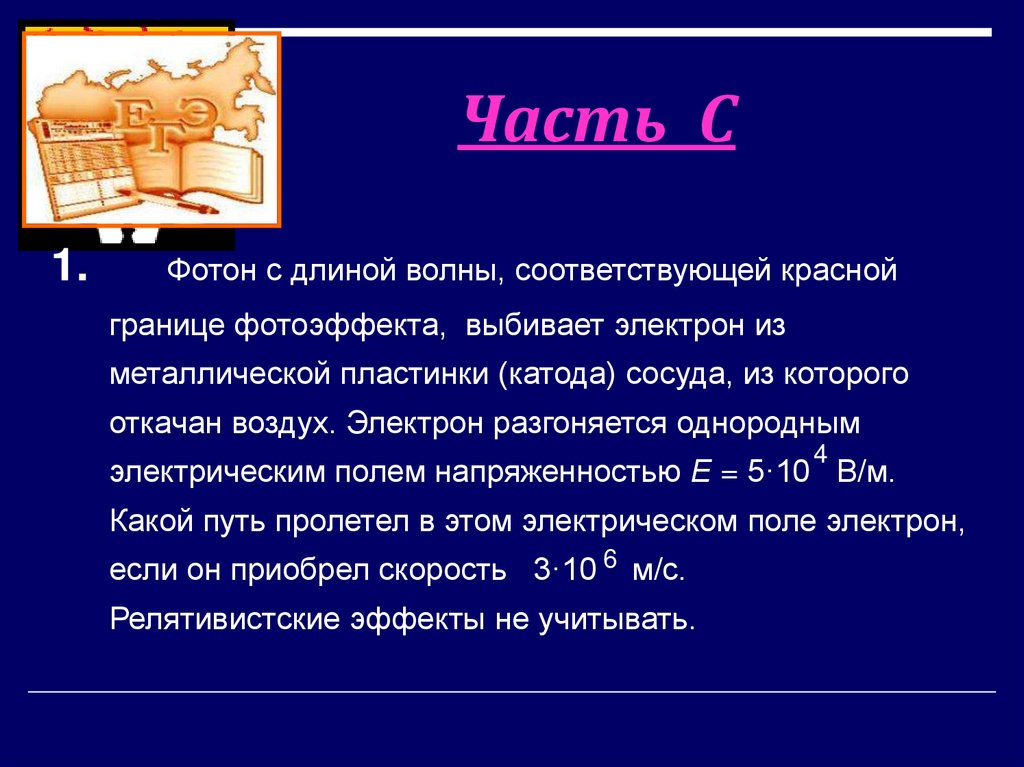 ЕГЭ

Часть С

1. Фотон с длиной волны, соответствующей красной границе фотоэффекта, выбивает электрон из металлической пластинки (катода) сосуда, из которого откачан воздух. Электрон разгоняется однородным электрическим полем напряженностью $E = 5 \cdot 10^4$ В/м. Какой путь пролетел в этом электрическом поле электрон, если он приобрел скорость $3 \cdot 10^6$ м/с. Релятивистские эффекты не учитывать.